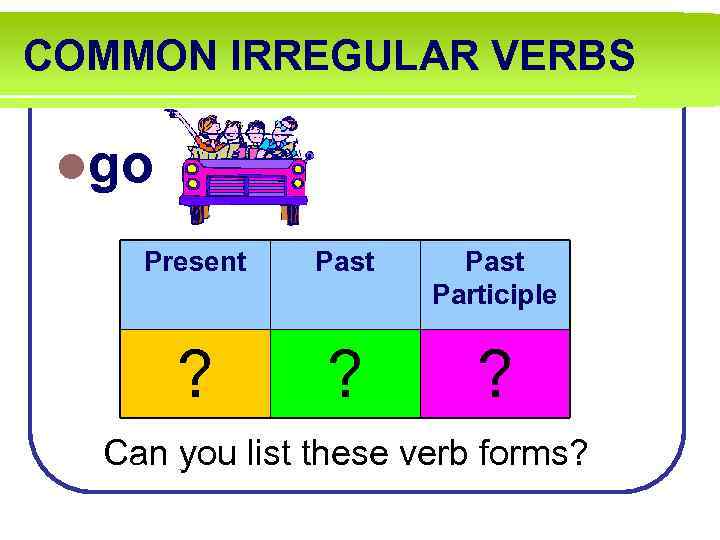 COMMON IRREGULAR VERBS

go

| Present | Past | Past Participle |
|---|---|---|
| ? | ? | ? |

Can you list these verb forms?